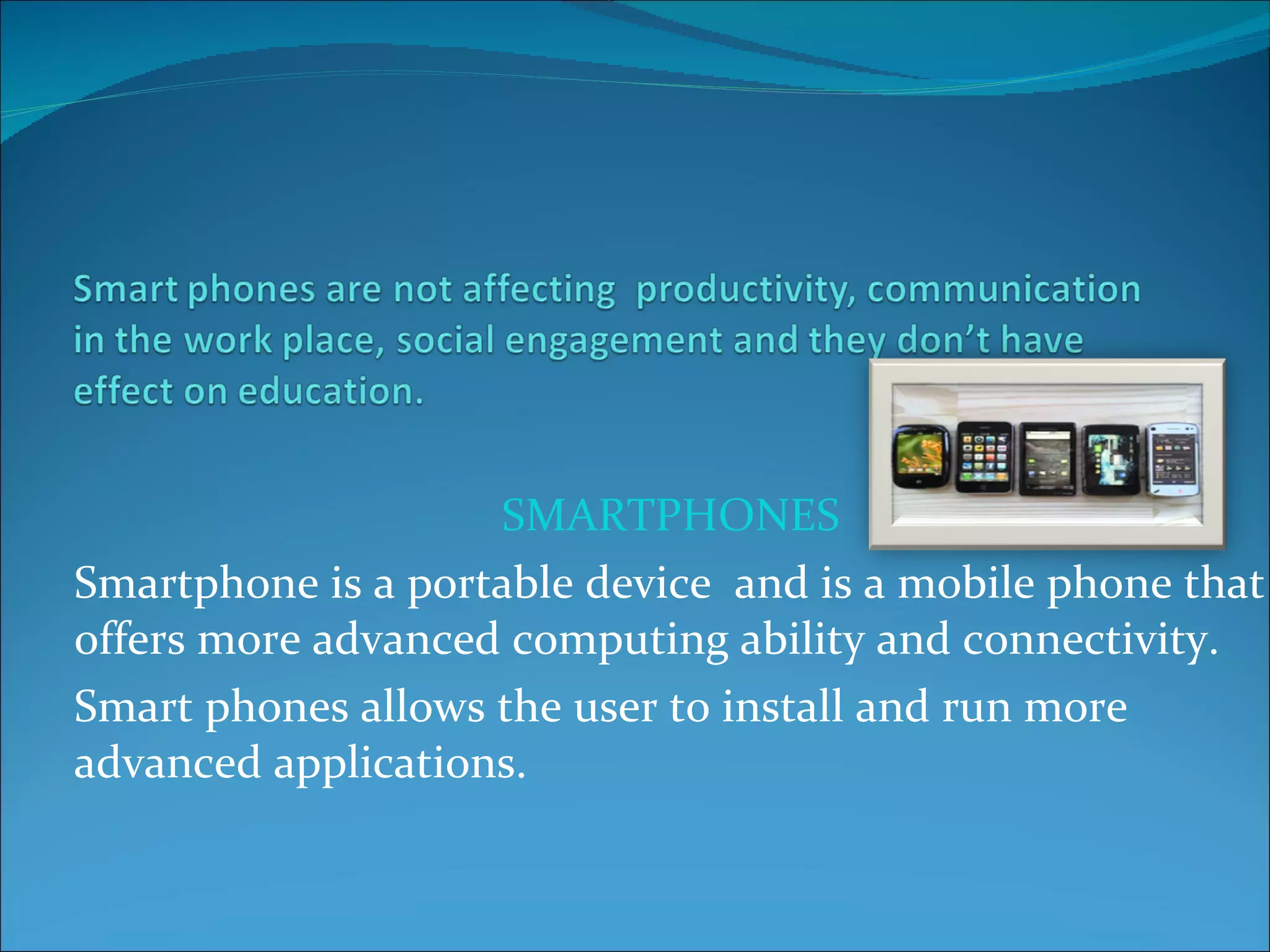 Smart phones are not affecting productivity, communication in the work place, social engagement and they don't have effect on education.

SMARTPHONES

Smartphone is a portable device and is a mobile phone that offers more advanced computing ability and connectivity.

Smart phones allows the user to install and run more advanced applications.